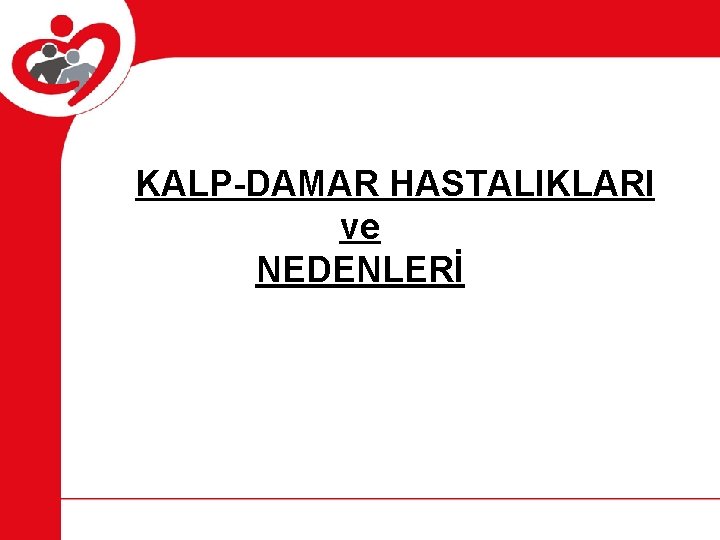 KALP-DAMAR HASTALIKLARI
ve
NEDENLERİ